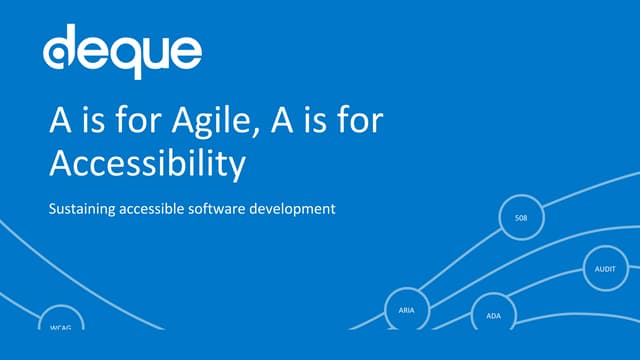 deque

A is for Agile, A is for Accessibility

Sustaining accessible software development

508

AUDIT

ARIA

ADA

WCAG